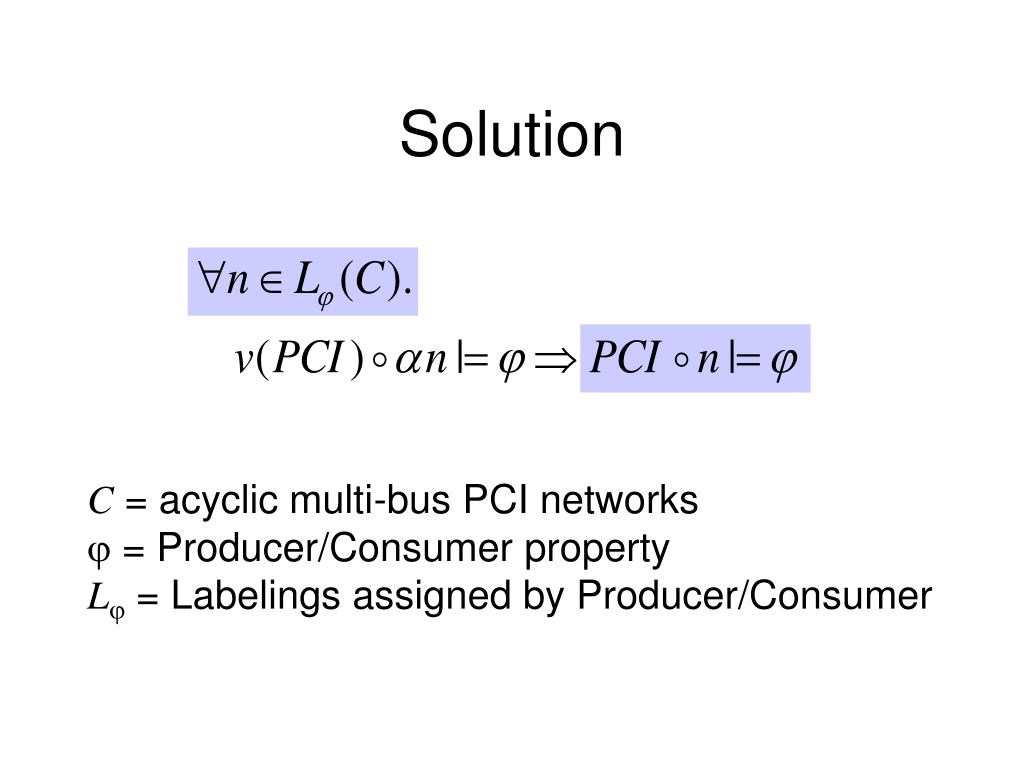 Solution

$\forall n \in L_{\varphi}(C).$

$v(PCI) \circ \alpha n \models \varphi \Rightarrow PCI \circ n \models \varphi$

$C$ = acyclic multi-bus PCI networks
$\varphi$ = Producer/Consumer property
$L_{\varphi}$ = Labelings assigned by Producer/Consumer